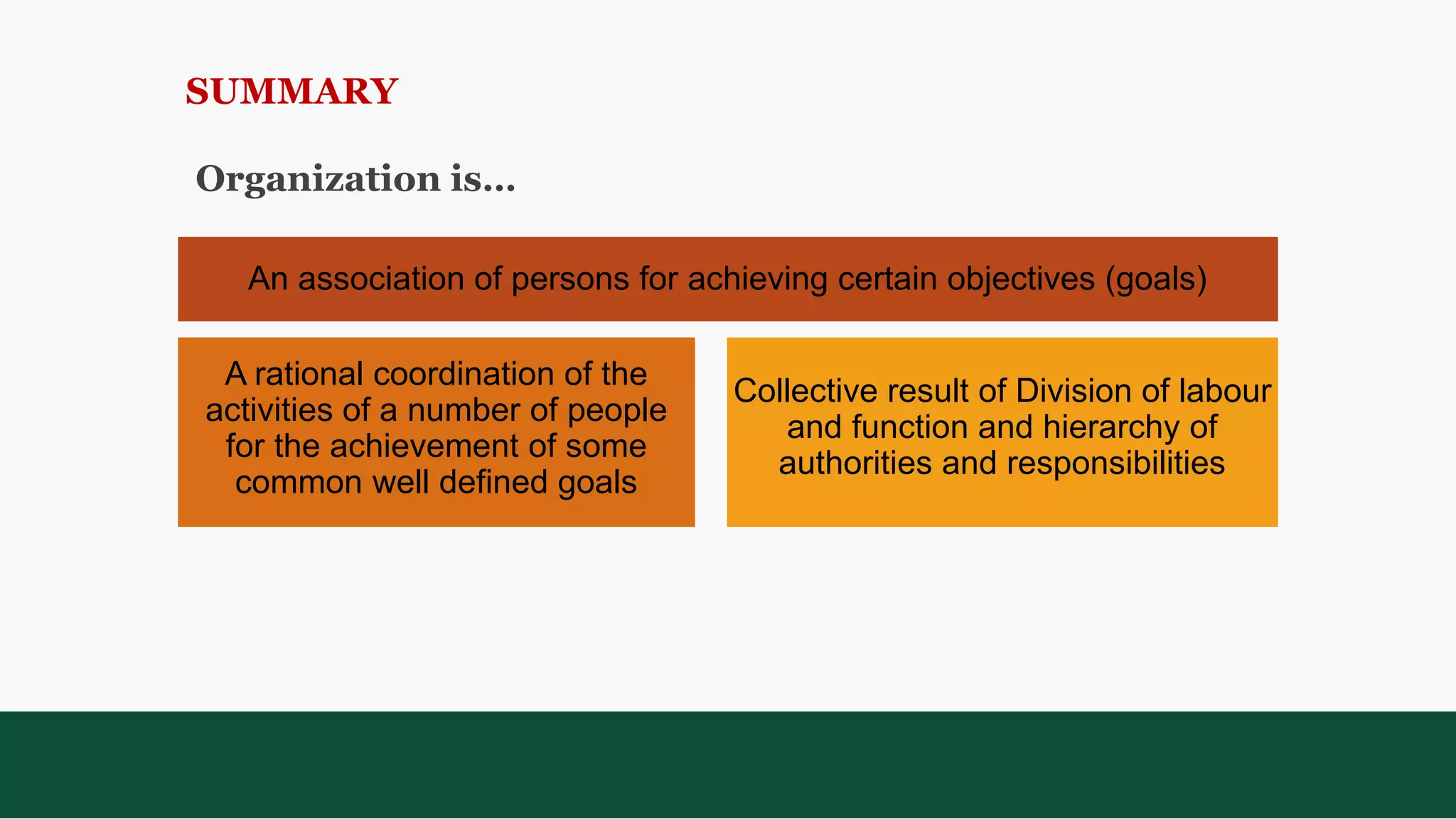 SUMMARY

Organization is...

An association of persons for achieving certain objectives (goals)

A rational coordination of the activities of a number of people for the achievement of some common well defined goals

Collective result of Division of labour and function and hierarchy of authorities and responsibilities